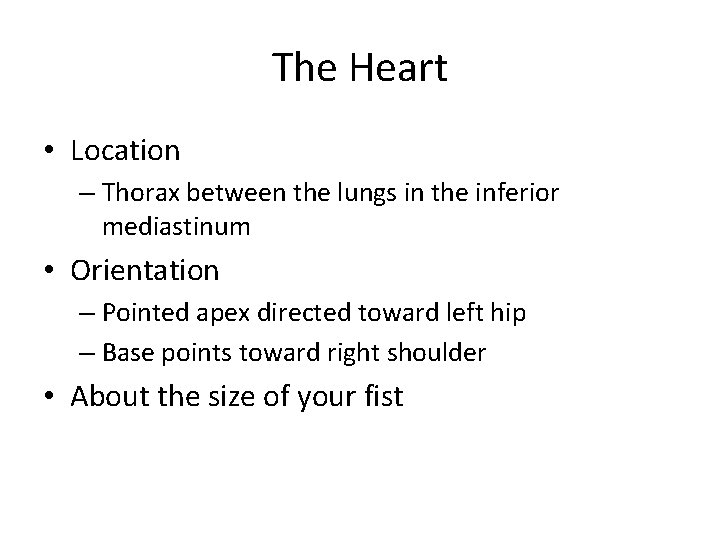 The Heart

• Location
 – Thorax between the lungs in the inferior mediastinum
• Orientation
 – Pointed apex directed toward left hip
 – Base points toward right shoulder
• About the size of your fist